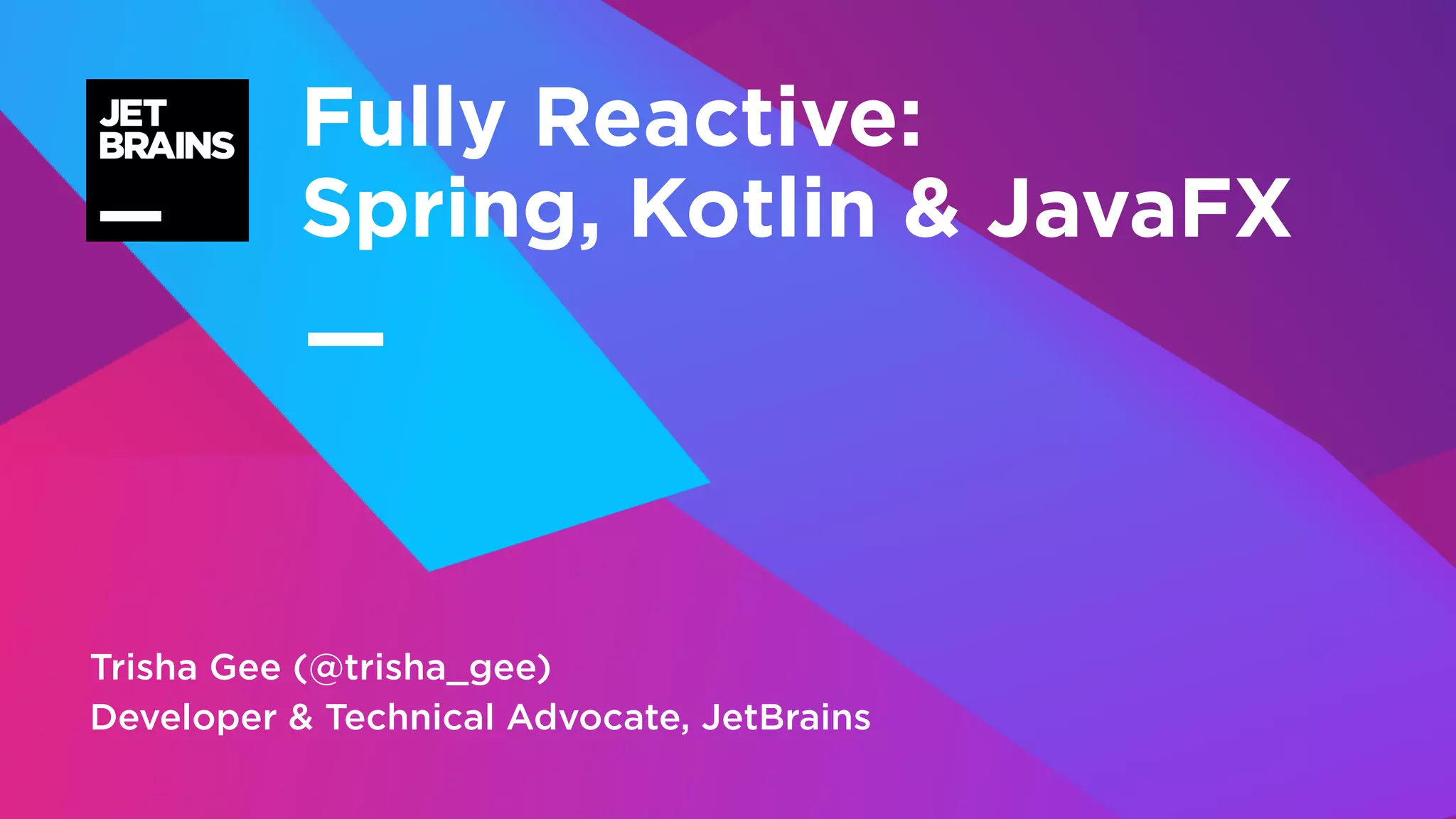 JET BRAINS

Fully Reactive:
Spring, Kotlin & JavaFX

Trisha Gee (@trisha_gee)
Developer & Technical Advocate, JetBrains